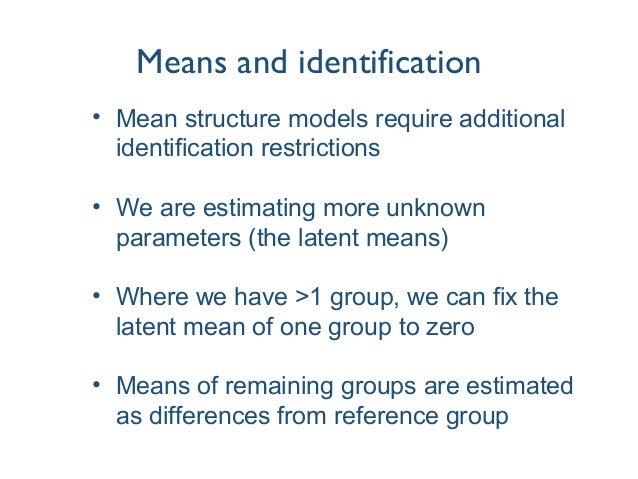 Means and identification

• Mean structure models require additional identification restrictions

• We are estimating more unknown parameters (the latent means)

• Where we have >1 group, we can fix the latent mean of one group to zero

• Means of remaining groups are estimated as differences from reference group